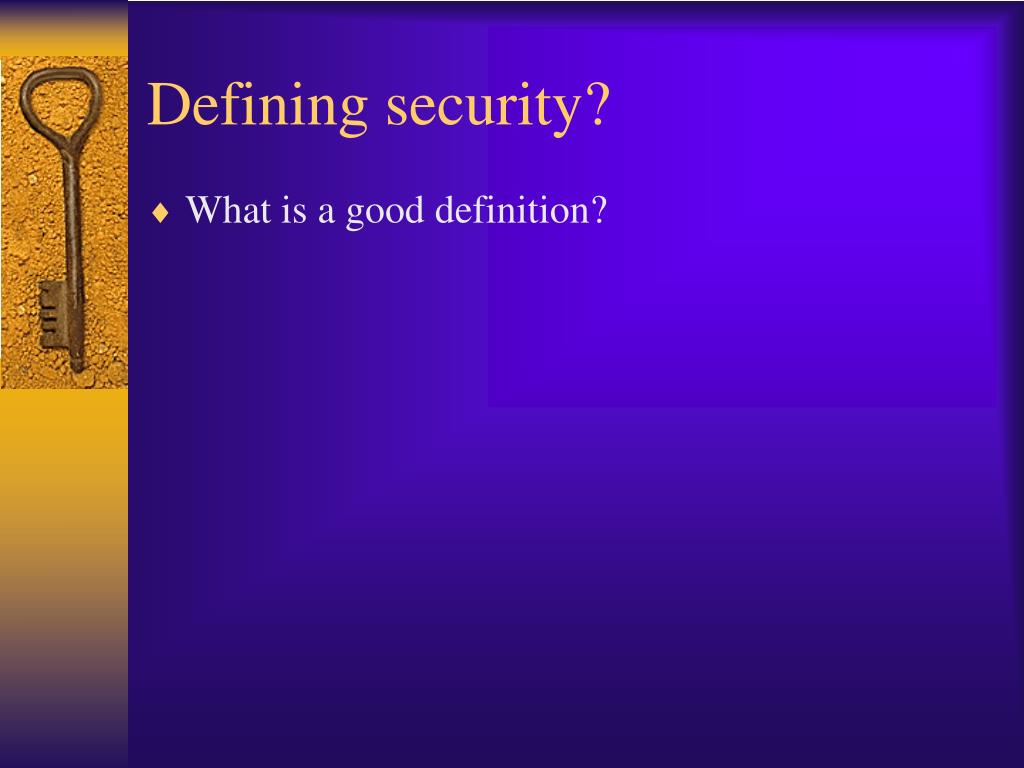 Defining security?

♦ What is a good definition?